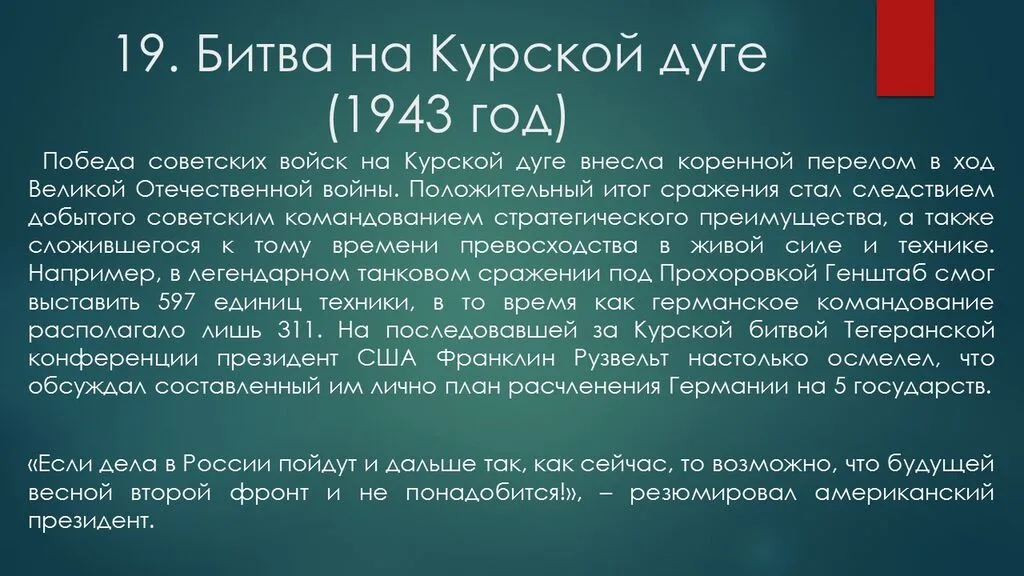 19. Битва на Курской дуге (1943 год)

Победа советских войск на Курской дуге внесла коренной перелом в ход Великой Отечественной войны. Положительный итог сражения стал следствием добытого советским командованием стратегического преимущества, а также сложившегося к тому времени превосходства в живой силе и технике. Например, в легендарном танковом сражении под Прохоровкой Генштаб смог выставить 597 единиц техники, в то время как германское командование располагало лишь 311. На последовавшей за Курской битвой Тегеранской конференции президент США Франклин Рузвельт настолько осмелел, что обсуждал составленный им лично план расчленения Германии на 5 государств.

«Если дела в России пойдут и дальше так, как сейчас, то возможно, что будущей весной второй фронт и не понадобится!», – резюмировал американский президент.